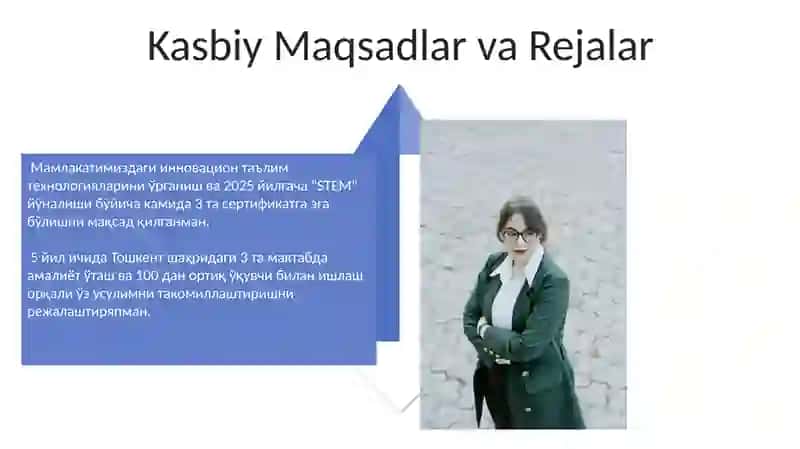 Kasbiy Maqsadlar va Rejalar

Мамлакатимиздаги инновацион таълим технологияларини ўрганиш ва 2025 йилгача "STEM" йўналиши бўйича камида 3 та сертификатга эга бўлишни мақсад қилганман.

5 йил ичида Тошкент шаҳридаги 3 та мактабда амалиёт ўташ ва 100 дан ортиқ ўқувчи билан ишлаш орқали ўз усулимни такомиллаштиришни режалаштиряпман.